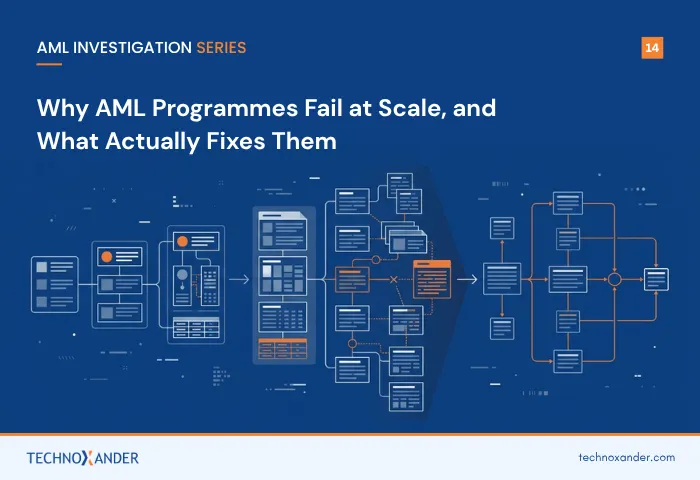 AML INVESTIGATION SERIES

14

Why AML Programmes Fail at Scale, and What Actually Fixes Them

TECHNOXANDER

technoxander.com